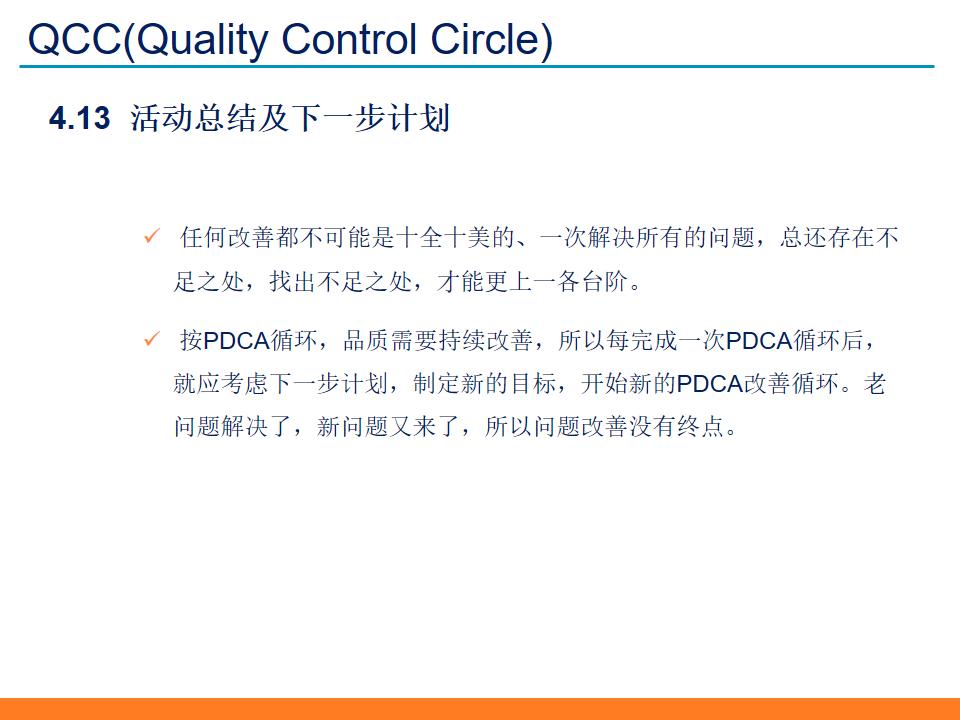 QCC(Quality Control Circle)

4.13 活动总结及下一步计划

✓ 任何改善都不可能是十全十美的、一次解决所有的问题，总还存在不足之处，找出不足之处，才能更上一各台阶。

✓ 按PDCA循环，品质需要持续改善，所以每完成一次PDCA循环后，就应考虑下一步计划，制定新的目标，开始新的PDCA改善循环。老问题解决了，新问题又来了，所以问题改善没有终点。